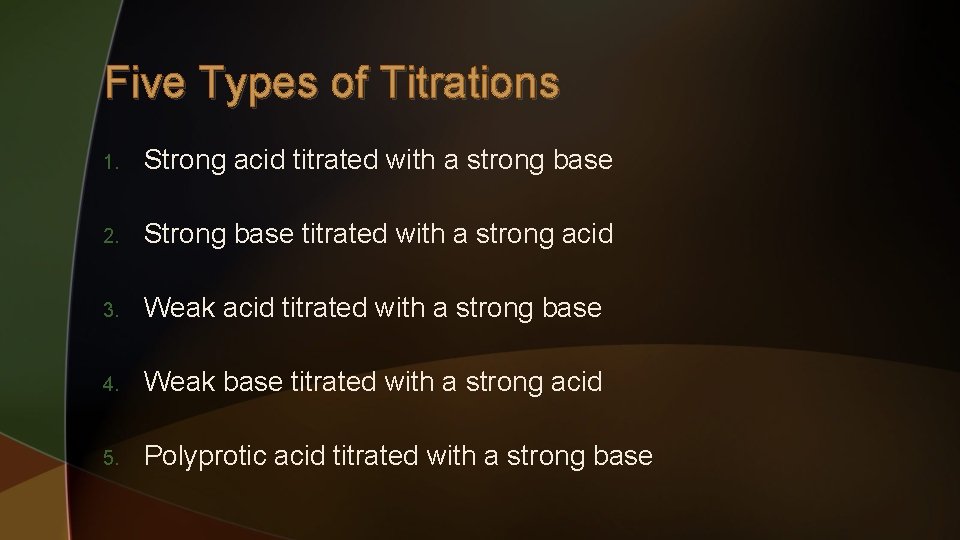 Five Types of Titrations

1. Strong acid titrated with a strong base

2. Strong base titrated with a strong acid

3. Weak acid titrated with a strong base

4. Weak base titrated with a strong acid

5. Polyprotic acid titrated with a strong base